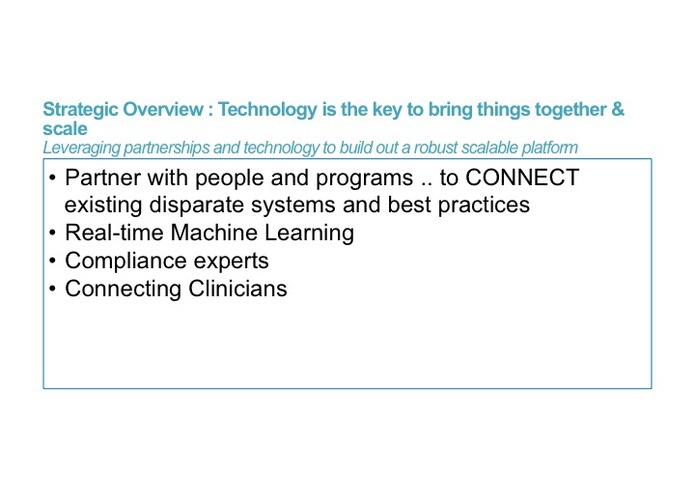 Strategic Overview : Technology is the key to bring things together & scale
Leveraging partnerships and technology to build out a robust scalable platform

• Partner with people and programs .. to CONNECT existing disparate systems and best practices
• Real-time Machine Learning
• Compliance experts
• Connecting Clinicians